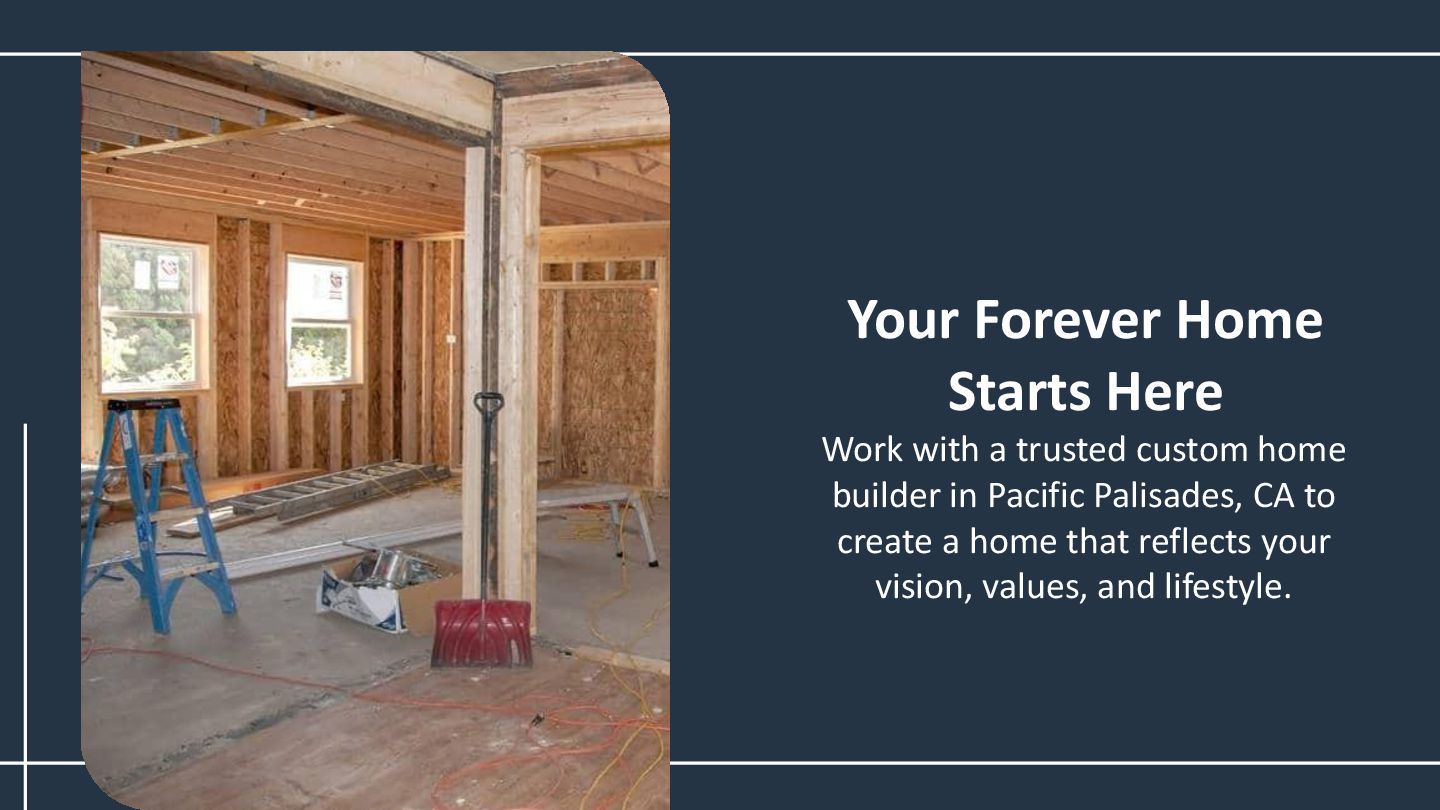 Your Forever Home Starts Here

Work with a trusted custom home builder in Pacific Palisades, CA to create a home that reflects your vision, values, and lifestyle.